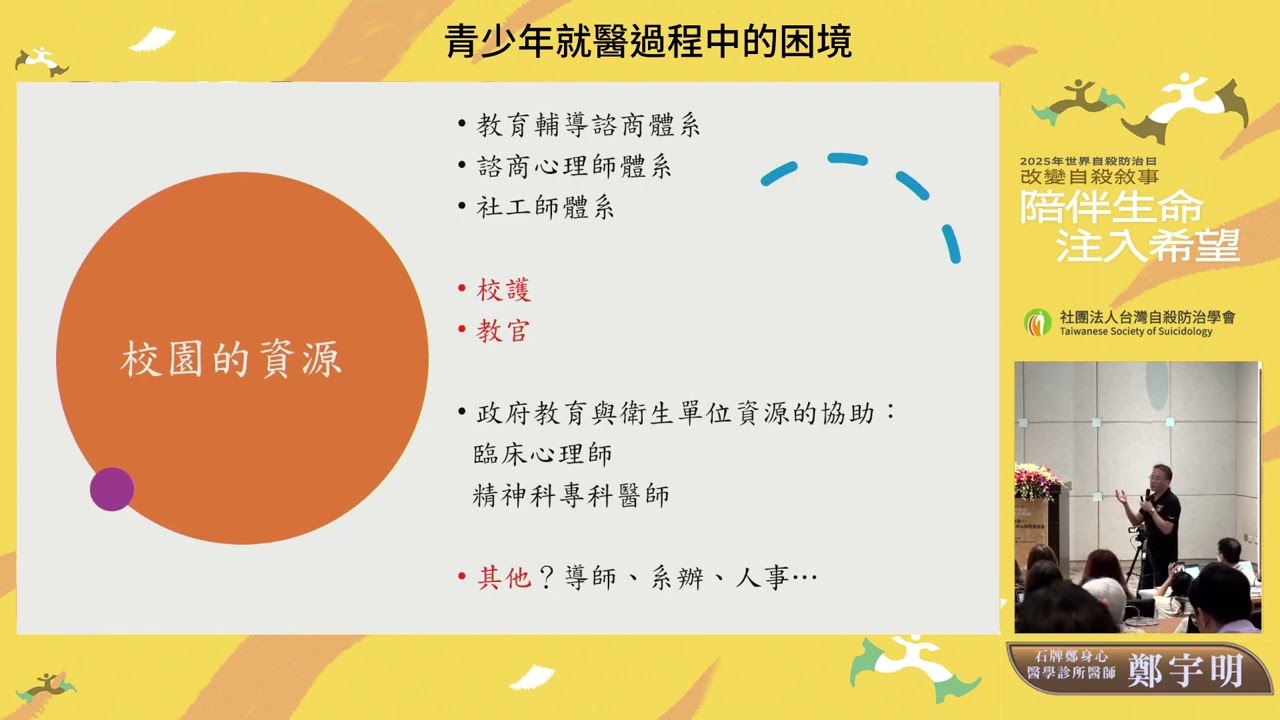 青少年就醫過程中的困境

校園的資源

• 教育輔導諮商體系
• 諮商心理師體系
• 社工師體系

• 校護
• 教官

• 政府教育與衛生單位資源的協助：
臨床心理師
精神科專科醫師

• 其他？導師、系辦、人事…

2025年世界自殺防治日
改變自殺敘事
陪伴生命
注入希望

社團法人台灣自殺防治學會
Taiwanese Society of Suicidology

石牌鄭身心醫學診所醫師 鄭宇明